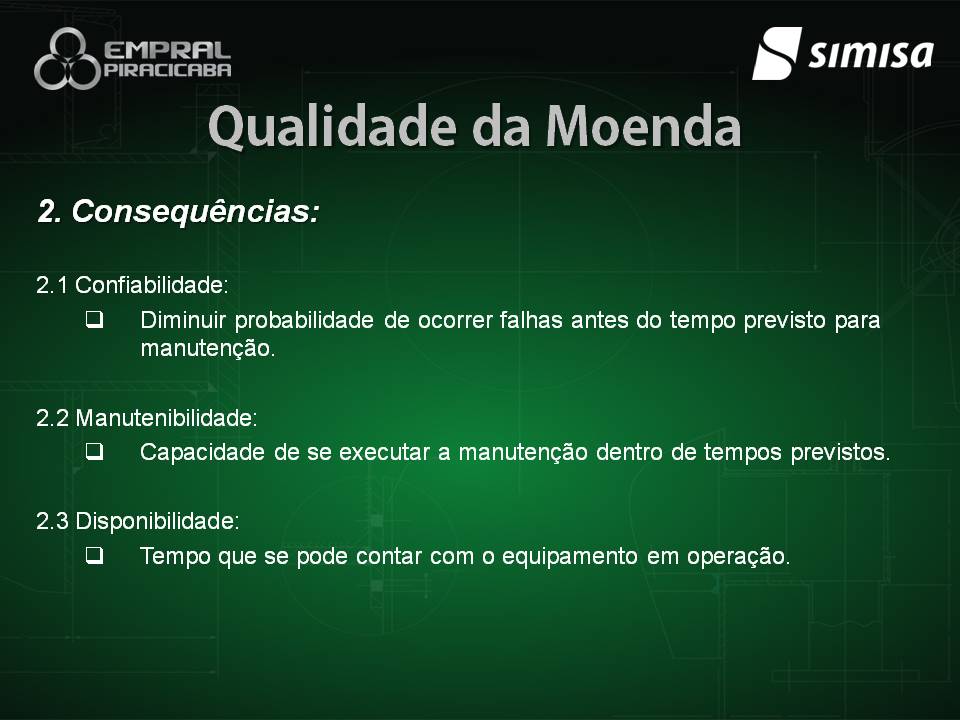 EMPRAL PIRACICABA

SIMISA

Qualidade da Moenda

2. Consequências:

2.1 Confiabilidade:

❑ Diminuir probabilidade de ocorrer falhas antes do tempo previsto para manutenção.

2.2 Manutenibilidade:

❑ Capacidade de se executar a manutenção dentro de tempos previstos.

2.3 Disponibilidade:

❑ Tempo que se pode contar com o equipamento em operação.